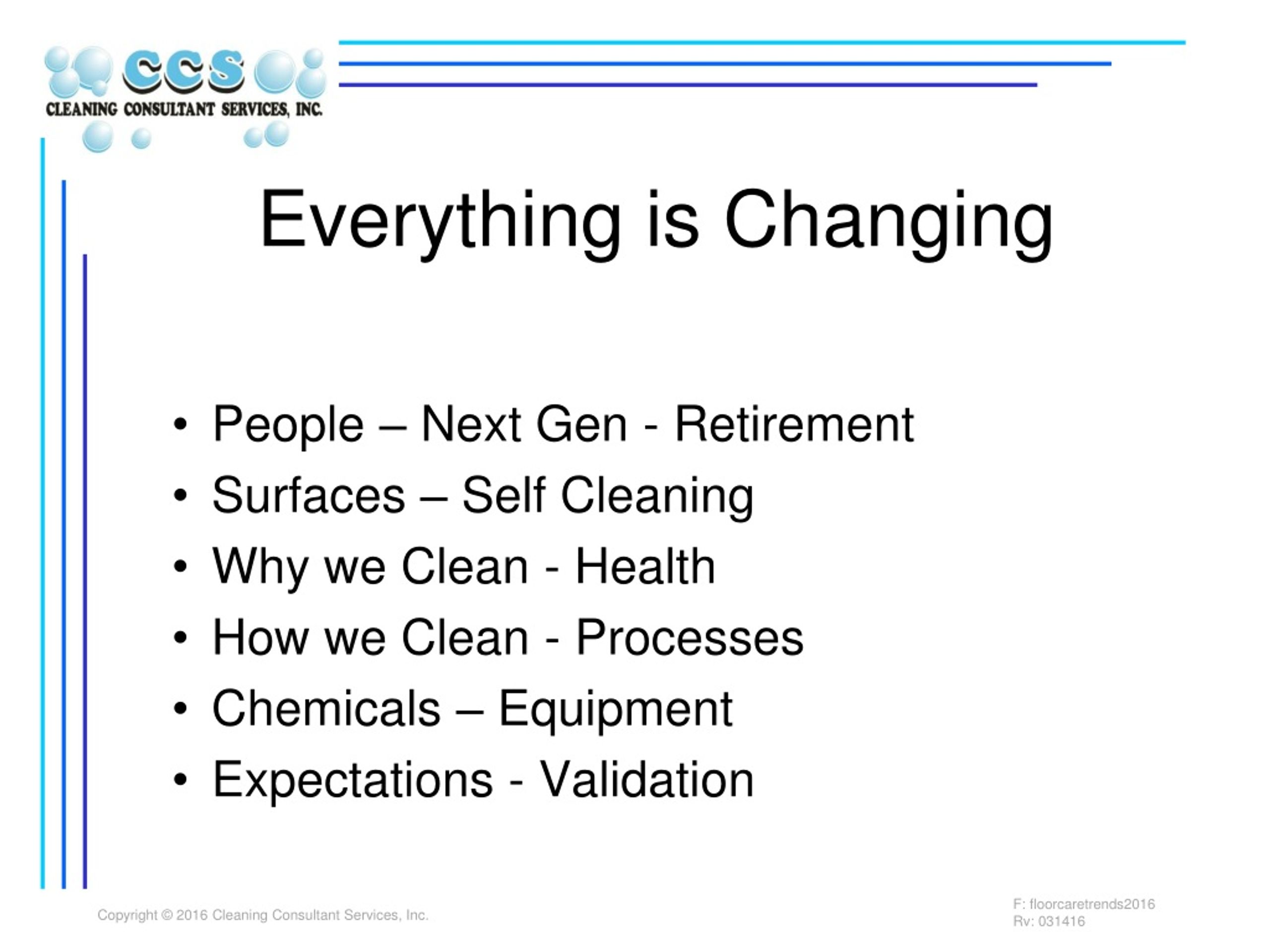 CCS
CLEANING CONSULTANT SERVICES, INC.

Everything is Changing

• People – Next Gen - Retirement
• Surfaces – Self Cleaning
• Why we Clean - Health
• How we Clean - Processes
• Chemicals – Equipment
• Expectations - Validation

Copyright © 2016 Cleaning Consultant Services, Inc.

F: floorcaretrends2016
Rv: 031416